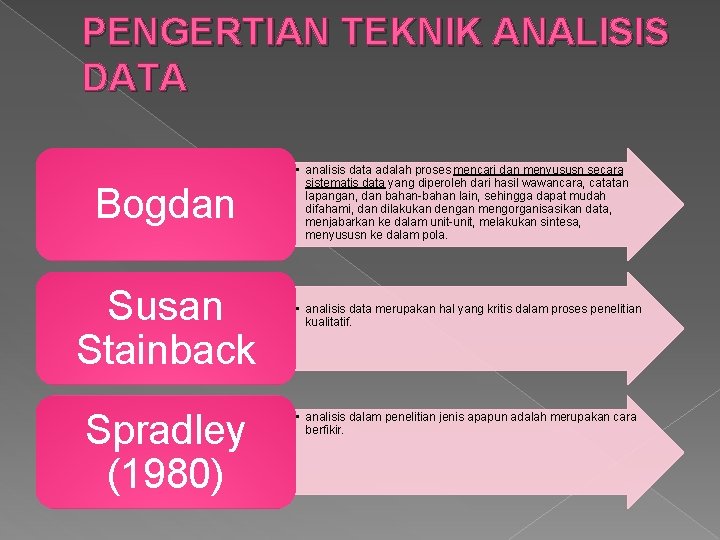 PENGERTIAN TEKNIK ANALISIS DATA

Bogdan

• analisis data adalah proses mencari dan menyususn secara sistematis data yang diperoleh dari hasil wawancara, catatan lapangan, dan bahan-bahan lain, sehingga dapat mudah difahami, dan dilakukan dengan mengorganisasikan data, menjabarkan ke dalam unit-unit, melakukan sintesa, menyususn ke dalam pola.

Susan Stainback

• analisis data merupakan hal yang kritis dalam proses penelitian kualitatif.

Spradley (1980)

• analisis dalam penelitian jenis apapun adalah merupakan cara berfikir.